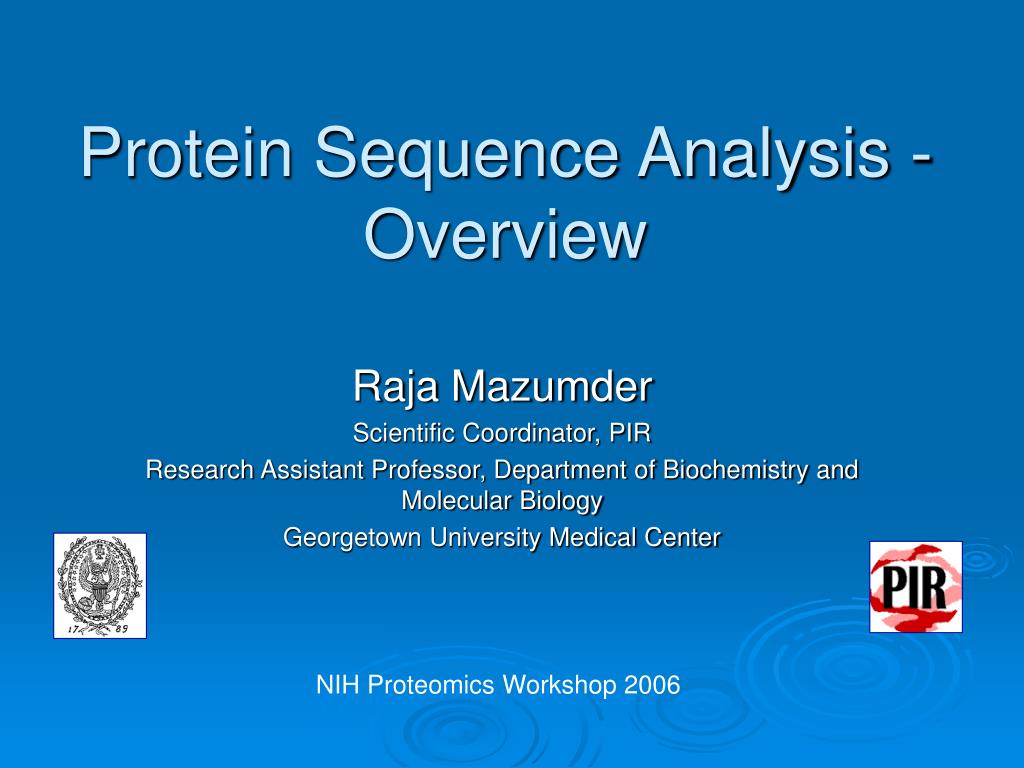 Protein Sequence Analysis - Overview

Raja Mazumder
Scientific Coordinator, PIR
Research Assistant Professor, Department of Biochemistry and Molecular Biology
Georgetown University Medical Center

17 89

PIR

NIH Proteomics Workshop 2006